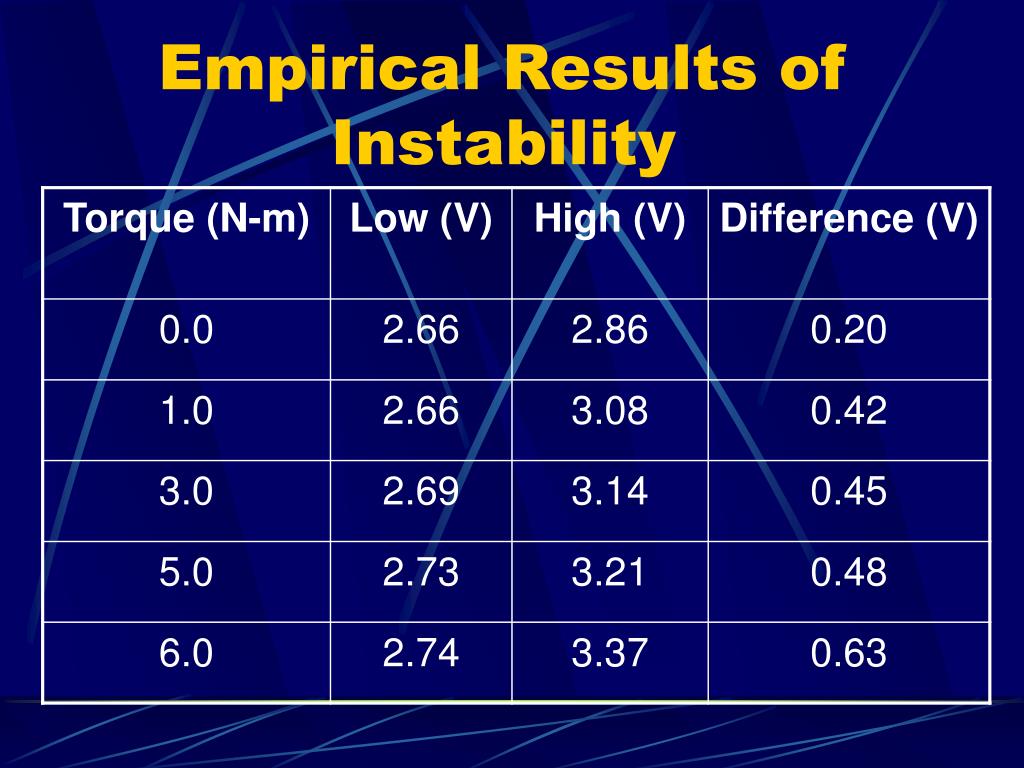 Empirical Results of Instability

| Torque (N-m) | Low (V) | High (V) | Difference (V) |
|---|---|---|---|
| 0.0 | 2.66 | 2.86 | 0.20 |
| 1.0 | 2.66 | 3.08 | 0.42 |
| 3.0 | 2.69 | 3.14 | 0.45 |
| 5.0 | 2.73 | 3.21 | 0.48 |
| 6.0 | 2.74 | 3.37 | 0.63 |